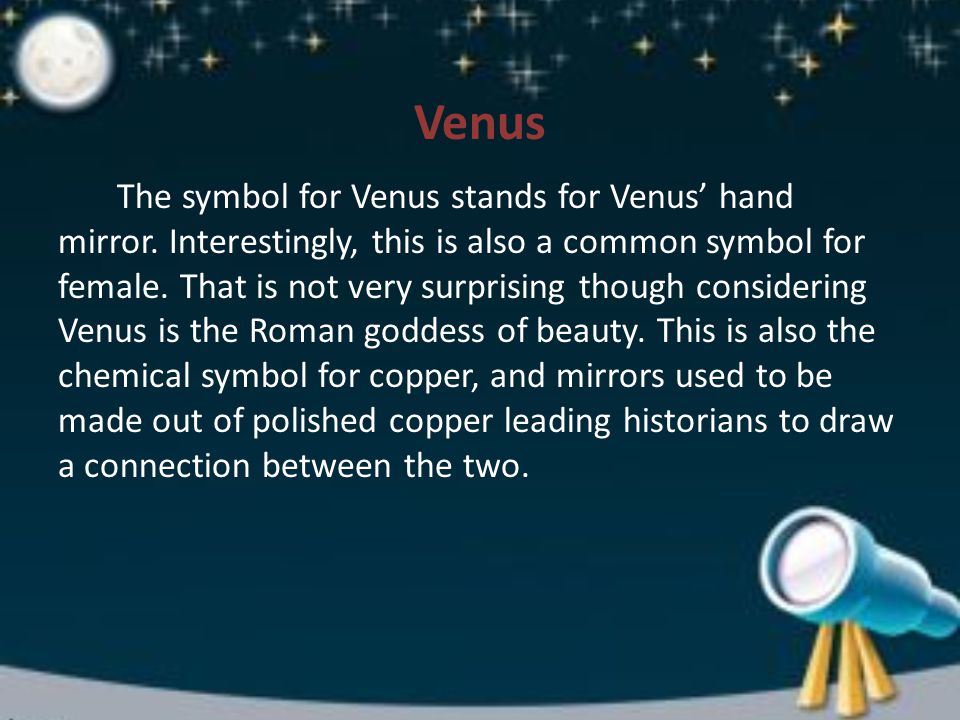 Venus

The symbol for Venus stands for Venus’ hand mirror. Interestingly, this is also a common symbol for female. That is not very surprising though considering Venus is the Roman goddess of beauty. This is also the chemical symbol for copper, and mirrors used to be made out of polished copper leading historians to draw a connection between the two.